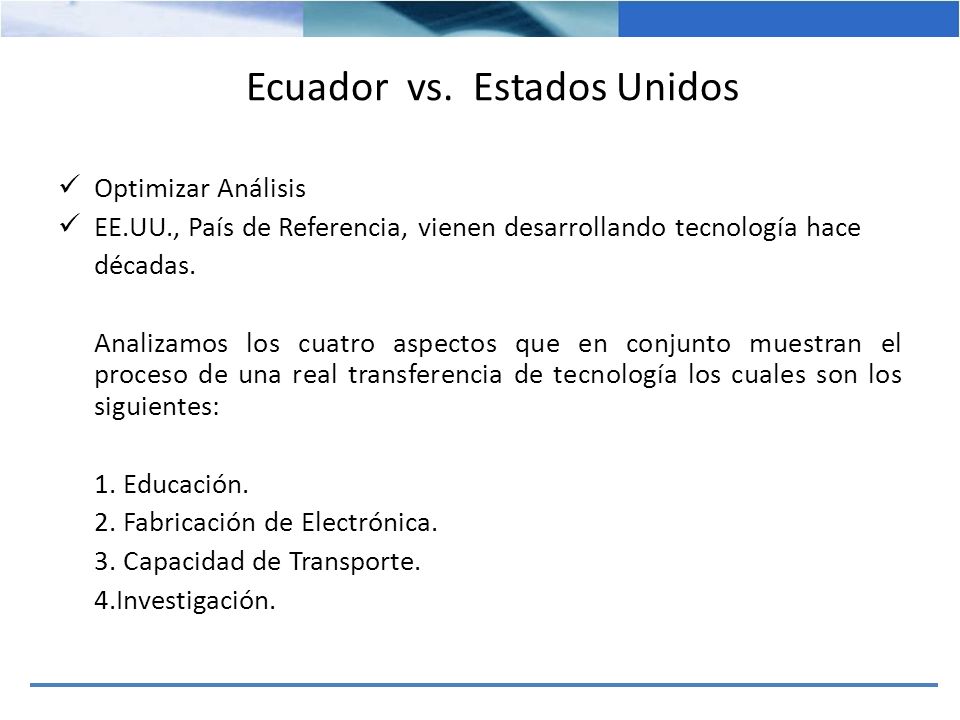 Ecuador vs. Estados Unidos

✓ Optimizar Análisis
✓ EE.UU., País de Referencia, vienen desarrollando tecnología hace décadas.

Analizamos los cuatro aspectos que en conjunto muestran el proceso de una real transferencia de tecnología los cuales son los siguientes:

1. Educación.
2. Fabricación de Electrónica.
3. Capacidad de Transporte.
4.Investigación.